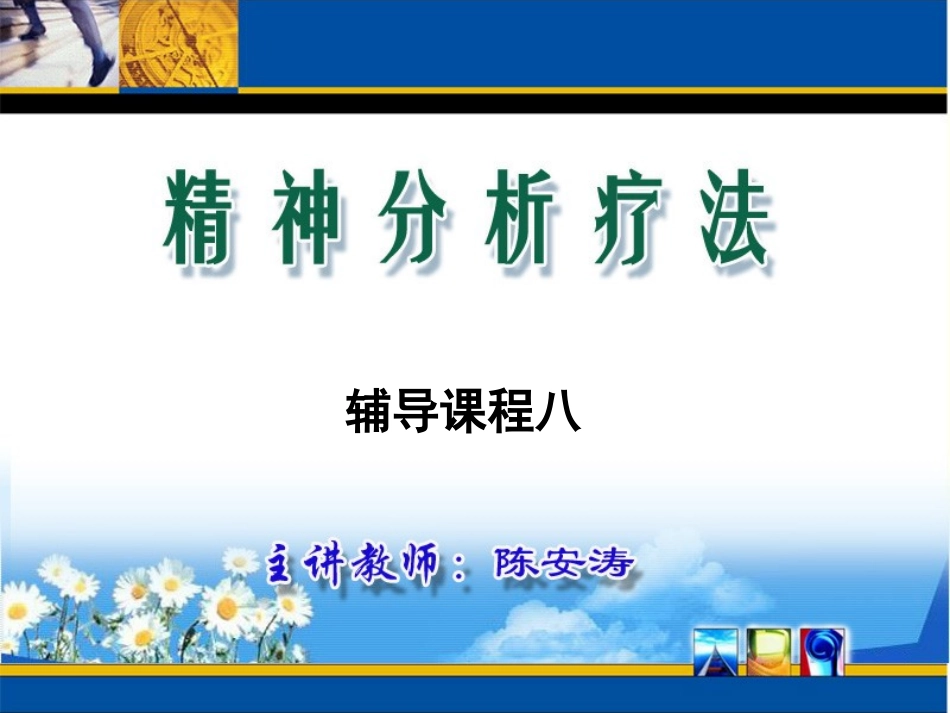 精神分析疗法

辅导课程八

主讲教师：陈安涛